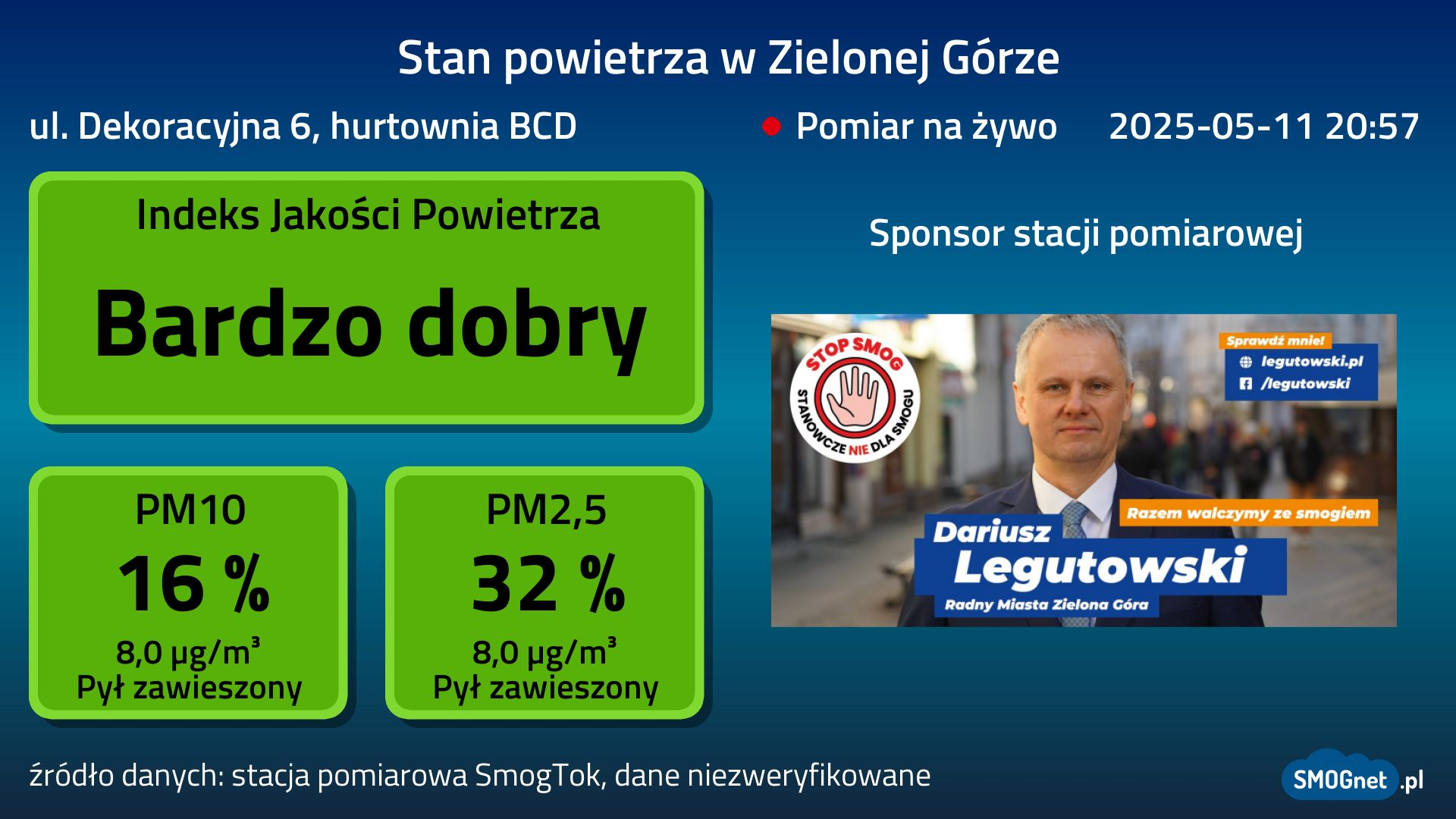 Stan powietrza w Zielonej Górze

ul. Dekoracyjna 6, hurtownia BCD

Pomiar na żywo 2025-05-11 20:57

Indeks Jakości Powietrza

Bardzo dobry

PM10
16 %
8,0 µg/m³
Pył zawieszony

PM2,5
32 %
8,0 µg/m³
Pył zawieszony

Sponsor stacji pomiarowej

STOP SMOG
STANOWCZE NIE DLA SMOGU

Sprawdź mnie!
legutowski.pl
/legutowski

Razem walczymy ze smogiem

Dariusz
Legutowski
Radny Miasta Zielona Góra

źródło danych: stacja pomiarowa SmogTok, dane niezweryfikowane

SMOGnet.pl